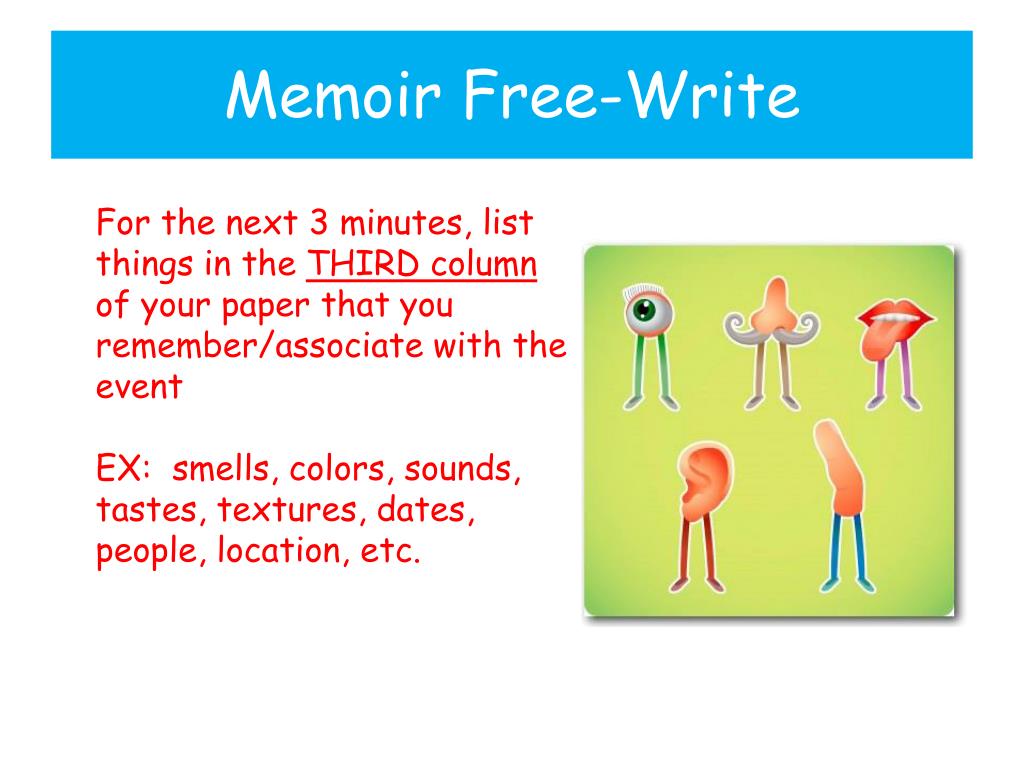 Memoir Free-Write

For the next 3 minutes, list things in the THIRD column of your paper that you remember/associate with the event

EX: smells, colors, sounds, tastes, textures, dates, people, location, etc.